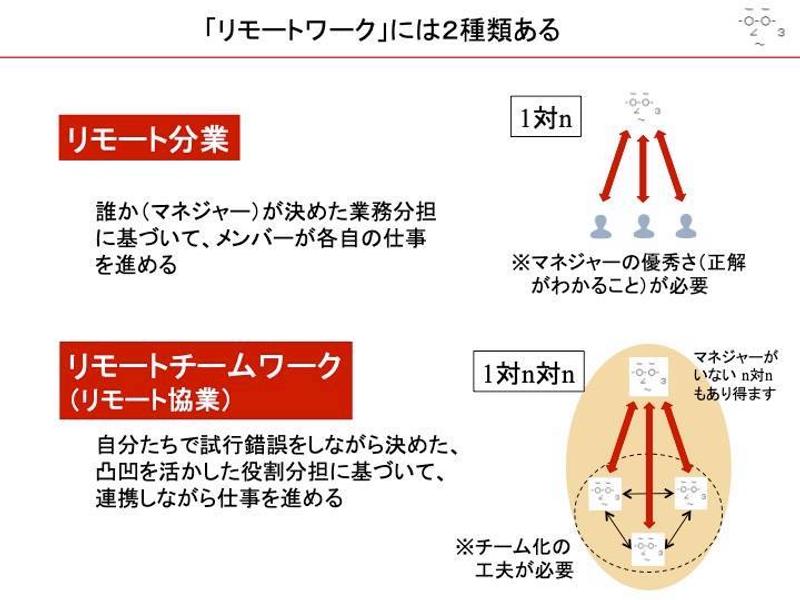 「リモートワーク」には2種類ある

リモート分業

誰か（マネジャー）が決めた業務分担に基づいて、メンバーが各自の仕事を進める

1対n

※マネジャーの優秀さ（正解がわかること）が必要

リモートチームワーク
（リモート協業）

自分たちで試行錯誤をしながら決めた、凸凹を活かした役割分担に基づいて、連携しながら仕事を進める

1対n対n

マネジャーがいない n対n もあり得ます

※チーム化の工夫が必要